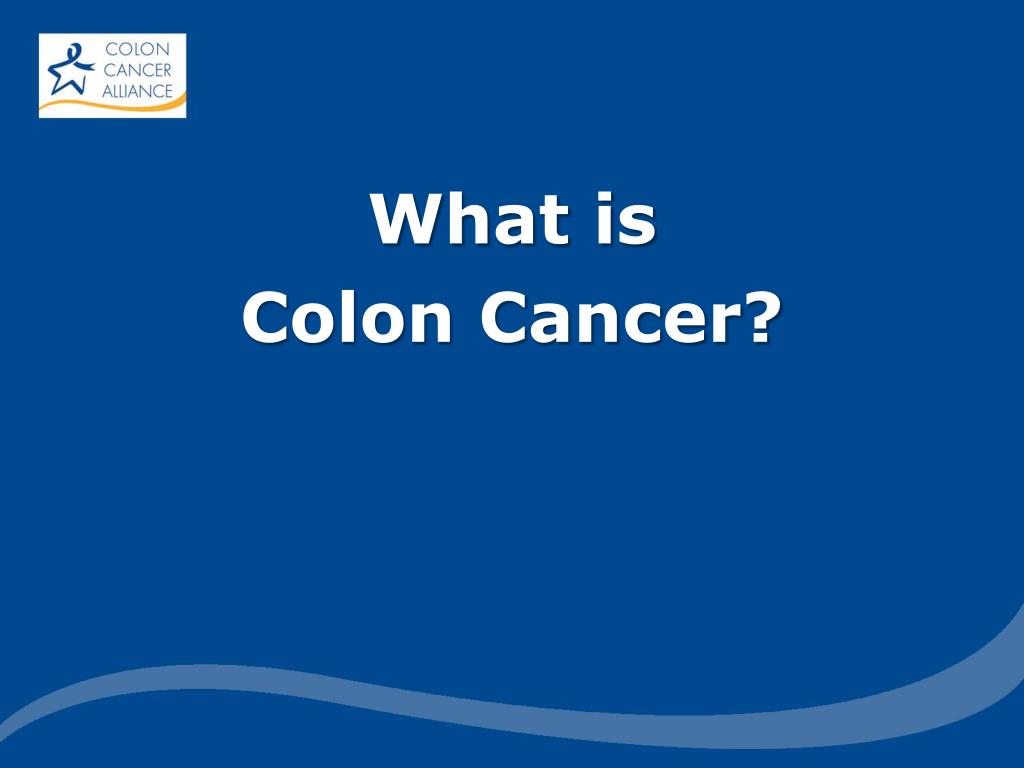 COLON
CANCER
ALLIANCE

What is
Colon Cancer?